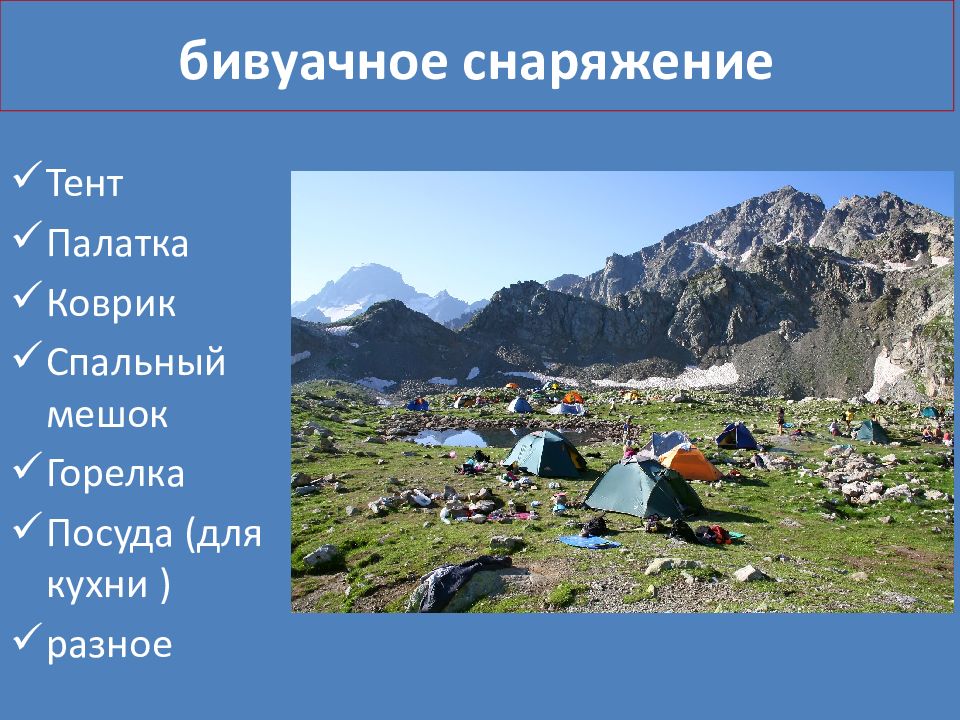 бивуачное снаряжение

✓Тент
✓Палатка
✓Коврик
✓Спальный мешок
✓Горелка
✓Посуда (для кухни )
✓разное